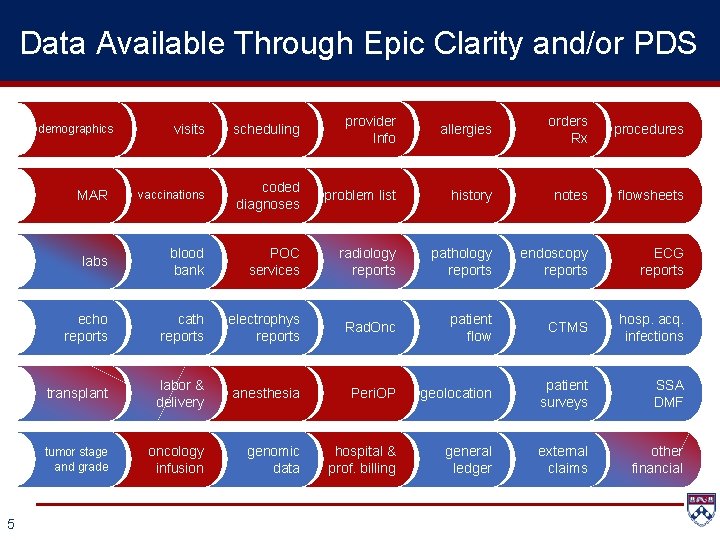 Data Available Through Epic Clarity and/or PDS

demographics
visits
scheduling
provider Info
allergies
orders Rx
procedures

MAR
vaccinations
coded diagnoses
problem list
history
notes
flowsheets

labs
blood bank
POC services
radiology reports
pathology reports
endoscopy reports
ECG reports

echo reports
cath reports
electrophys reports
RadOnc
patient flow
CTMS
hosp. acq. infections

transplant
labor & delivery
anesthesia
PeriOP
geolocation
patient surveys
SSA DMF

tumor stage and grade
oncology infusion
genomic data
hospital & prof. billing
general ledger
external claims
other financial

5